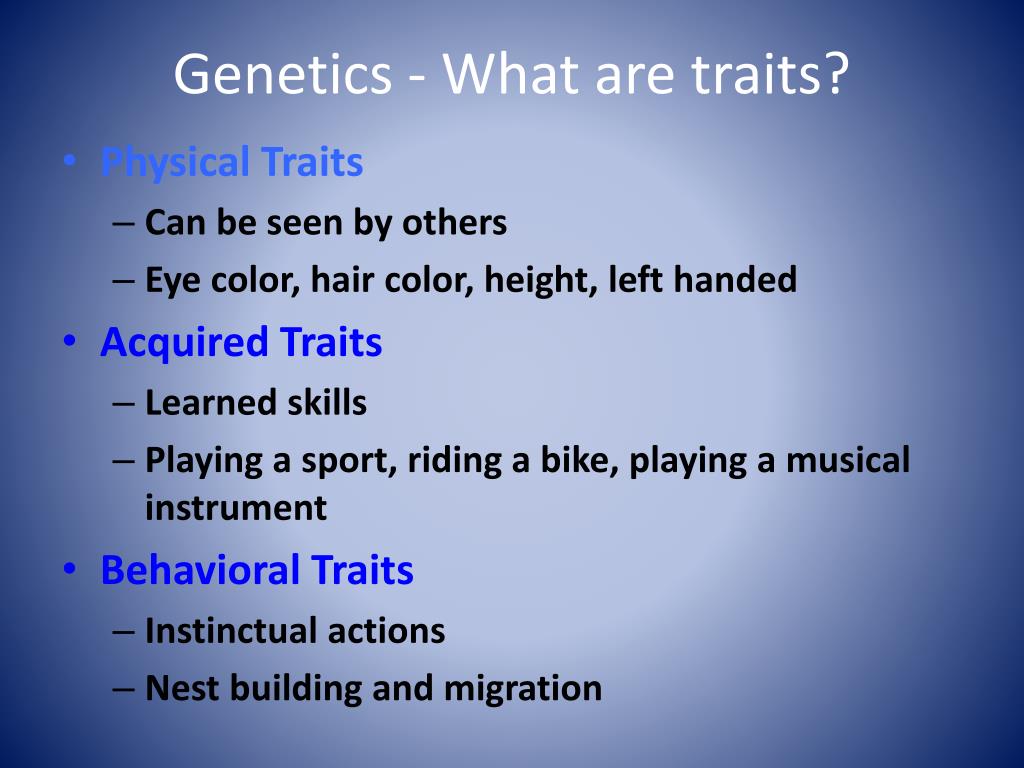 Genetics - What are traits?

• Physical Traits
 – Can be seen by others
 – Eye color, hair color, height, left handed
• Acquired Traits
 – Learned skills
 – Playing a sport, riding a bike, playing a musical instrument
• Behavioral Traits
 – Instinctual actions
 – Nest building and migration